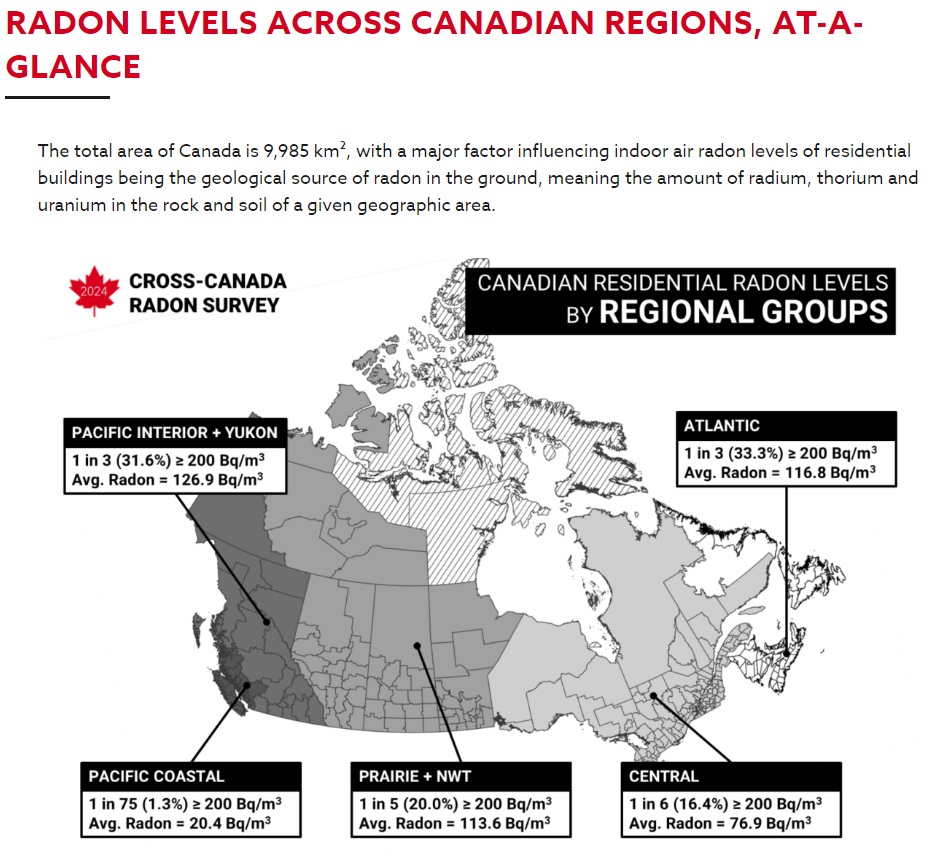 RADON LEVELS ACROSS CANADIAN REGIONS, AT-A-GLANCE

The total area of Canada is 9,985 km$^2$, with a major factor influencing indoor air radon levels of residential buildings being the geological source of radon in the ground, meaning the amount of radium, thorium and uranium in the rock and soil of a given geographic area.

2024 CROSS-CANADA RADON SURVEY

CANADIAN RESIDENTIAL RADON LEVELS BY REGIONAL GROUPS

PACIFIC INTERIOR + YUKON
1 in 3 (31.6%) ≥ 200 Bq/m$^3$
Avg. Radon = 126.9 Bq/m$^3$

ATLANTIC
1 in 3 (33.3%) ≥ 200 Bq/m$^3$
Avg. Radon = 116.8 Bq/m$^3$

PACIFIC COASTAL
1 in 75 (1.3%) ≥ 200 Bq/m$^3$
Avg. Radon = 20.4 Bq/m$^3$

PRAIRIE + NWT
1 in 5 (20.0%) ≥ 200 Bq/m$^3$
Avg. Radon = 113.6 Bq/m$^3$

CENTRAL
1 in 6 (16.4%) ≥ 200 Bq/m$^3$
Avg. Radon = 76.9 Bq/m$^3$